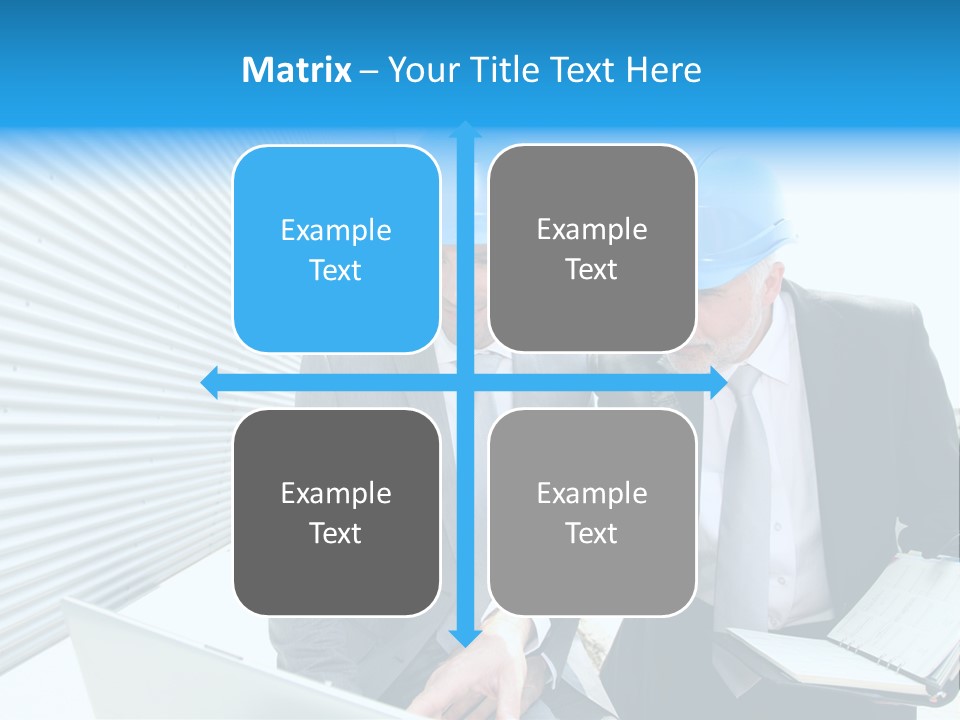 Matrix – Your Title Text Here

Example Text

Example Text

Example Text

Example Text